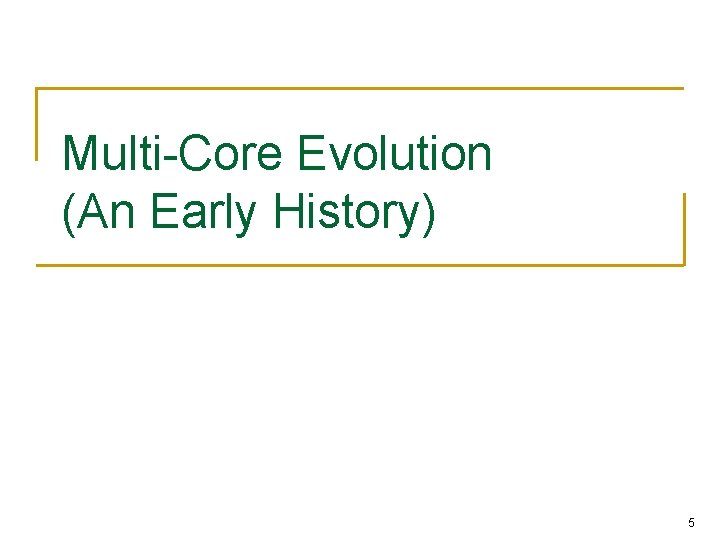 Multi-Core Evolution
(An Early History)

5